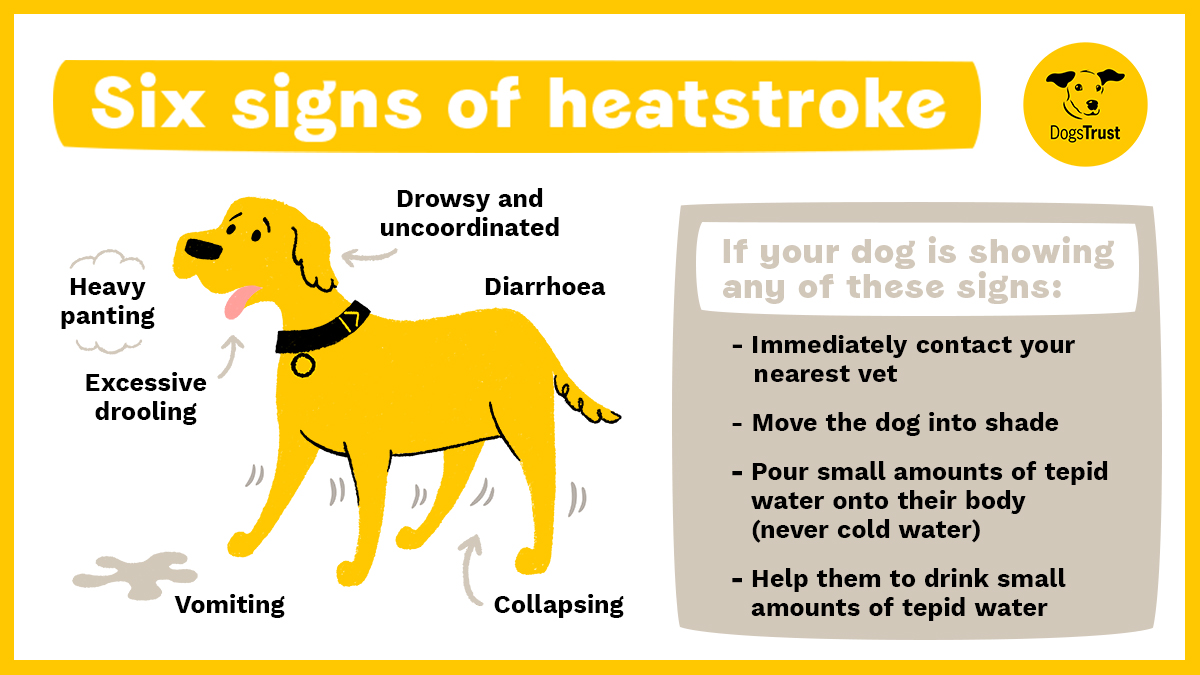 Six signs of heatstroke

DogsTrust

Drowsy and uncoordinated

Heavy panting

Diarrhoea

Excessive drooling

Vomiting

Collapsing

If your dog is showing any of these signs:

- Immediately contact your nearest vet

- Move the dog into shade

- Pour small amounts of tepid water onto their body (never cold water)

- Help them to drink small amounts of tepid water